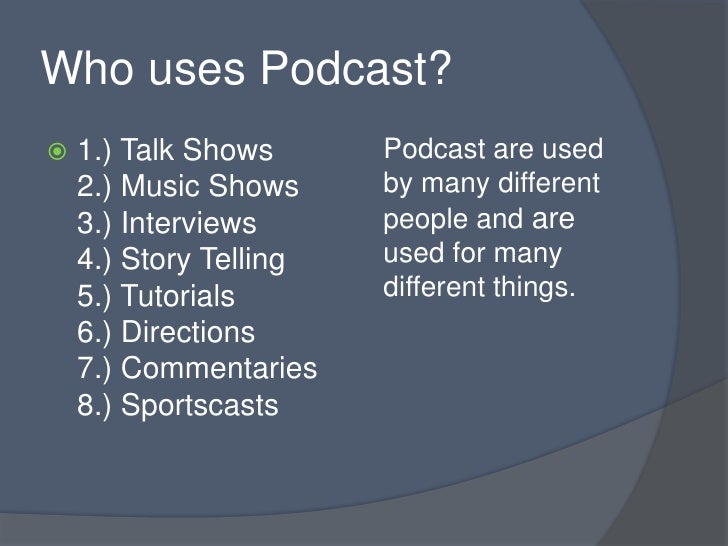 Who uses Podcast?

1.) Talk Shows
2.) Music Shows
3.) Interviews
4.) Story Telling
5.) Tutorials
6.) Directions
7.) Commentaries
8.) Sportscasts

Podcast are used by many different people and are used for many different things.